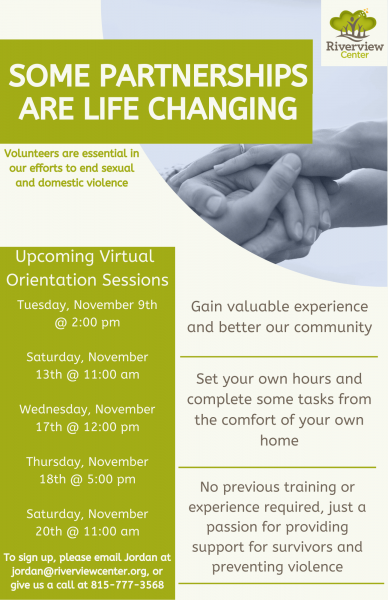 Riverview Center

SOME PARTNERSHIPS ARE LIFE CHANGING

Volunteers are essential in our efforts to end sexual and domestic violence

Upcoming Virtual Orientation Sessions

Tuesday, November 9th @ 2:00 pm

Saturday, November 13th @ 11:00 am

Wednesday, November 17th @ 12:00 pm

Thursday, November 18th @ 5:00 pm

Saturday, November 20th @ 11:00 am

To sign up, please email Jordan at jordan@riverviewcenter.org, or give us a call at 815-777-3568

Gain valuable experience and better our community

Set your own hours and complete some tasks from the comfort of your own home

No previous training or experience required, just a passion for providing support for survivors and preventing violence